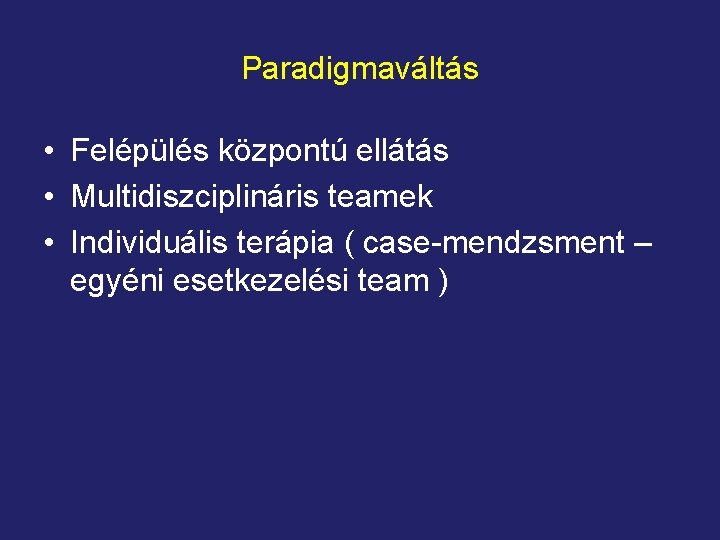 Paradigmaváltás

• Felépülés központú ellátás
• Multidiszciplináris teamek
• Individuális terápia ( case-mendzsment – egyéni esetkezelési team )